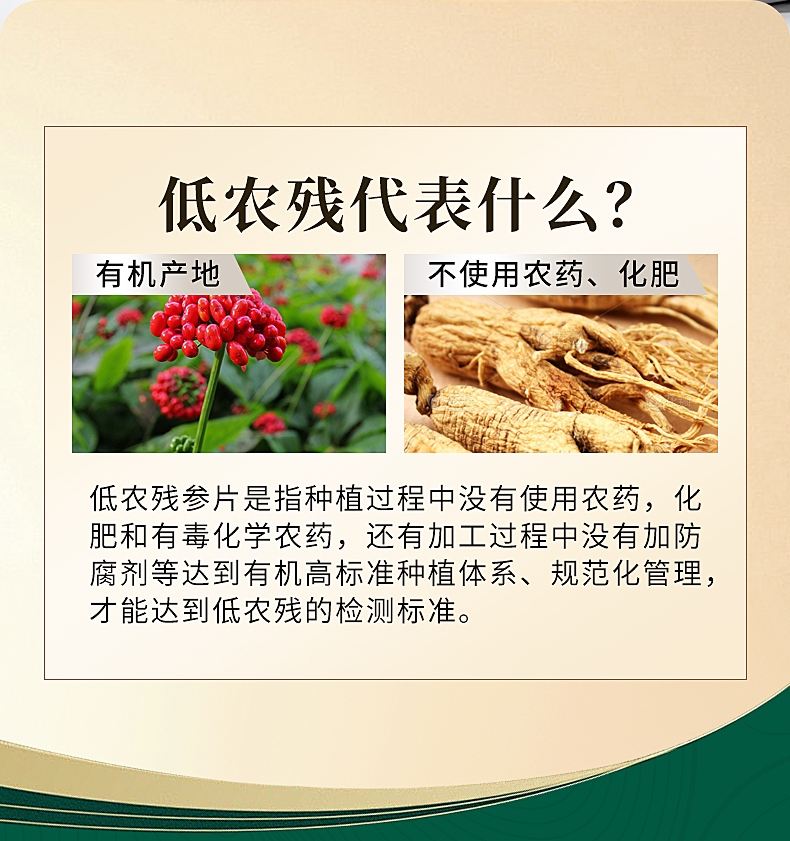 低农残代表什么？

有机产地

不使用农药、化肥

低农残参片是指种植过程中没有使用农药，化肥和有毒化学农药，还有加工过程中没有加防腐剂等达到有机高标准种植体系、规范化管理，才能达到低农残的检测标准。